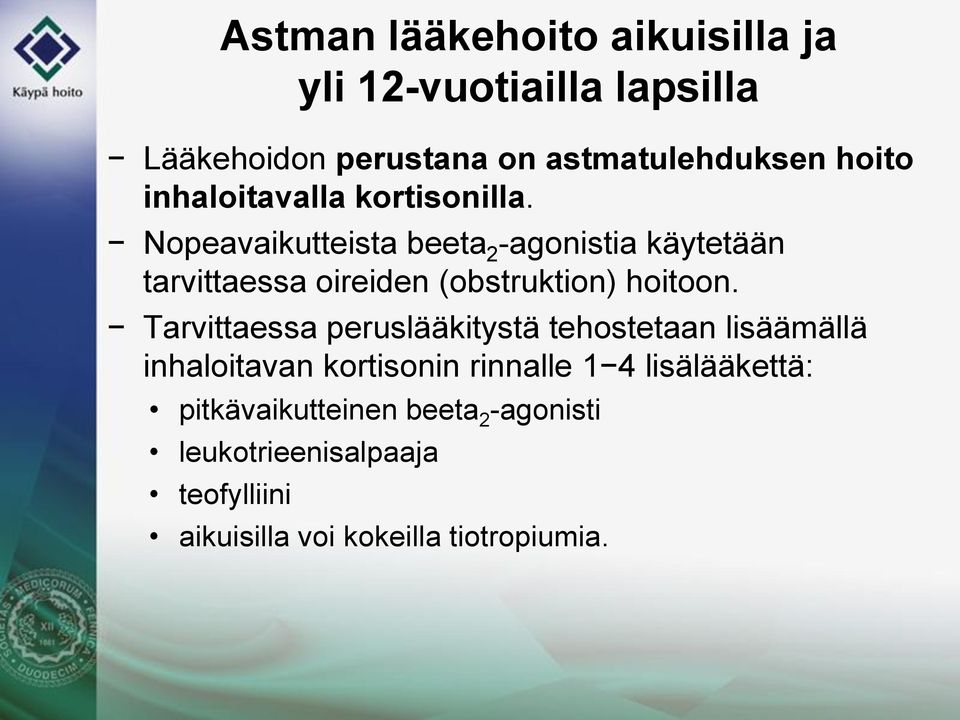 Käypä hoito

Astman lääkehoito aikuisilla ja yli 12-vuotiailla lapsilla

− Lääkehoidon perustana on astmatulehduksen hoito inhaloitavalla kortisonilla.

− Nopeavaikutteista beeta$_2$-agonistia käytetään tarvittaessa oireiden (obstruktion) hoitoon.

− Tarvittaessa peruslääkitystä tehostetaan lisäämällä inhaloitavan kortisonin rinnalle 1−4 lisälääkettä:

• pitkävaikutteinen beeta$_2$-agonisti
• leukotrieenisalpaaja
• teofylliini
• aikuisilla voi kokeilla tiotropiumia.

SOCIETAS MEDICORUM FENNICA DUODECIM XII 1881